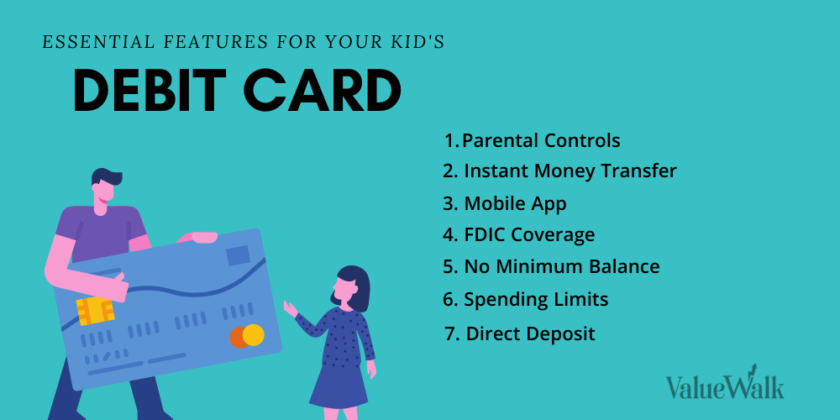 ESSENTIAL FEATURES FOR YOUR KID'S

DEBIT CARD

1. Parental Controls
2. Instant Money Transfer
3. Mobile App
4. FDIC Coverage
5. No Minimum Balance
6. Spending Limits
7. Direct Deposit

ValueWalk